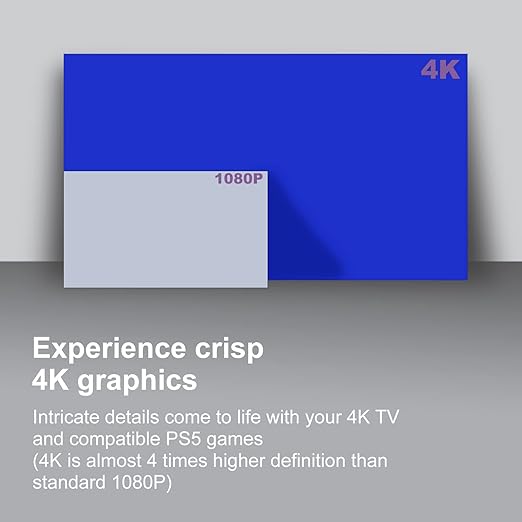 4K

1080P

Experience crisp 4K graphics

Intricate details come to life with your 4K TV and compatible PS5 games (4K is almost 4 times higher definition than standard 1080P)